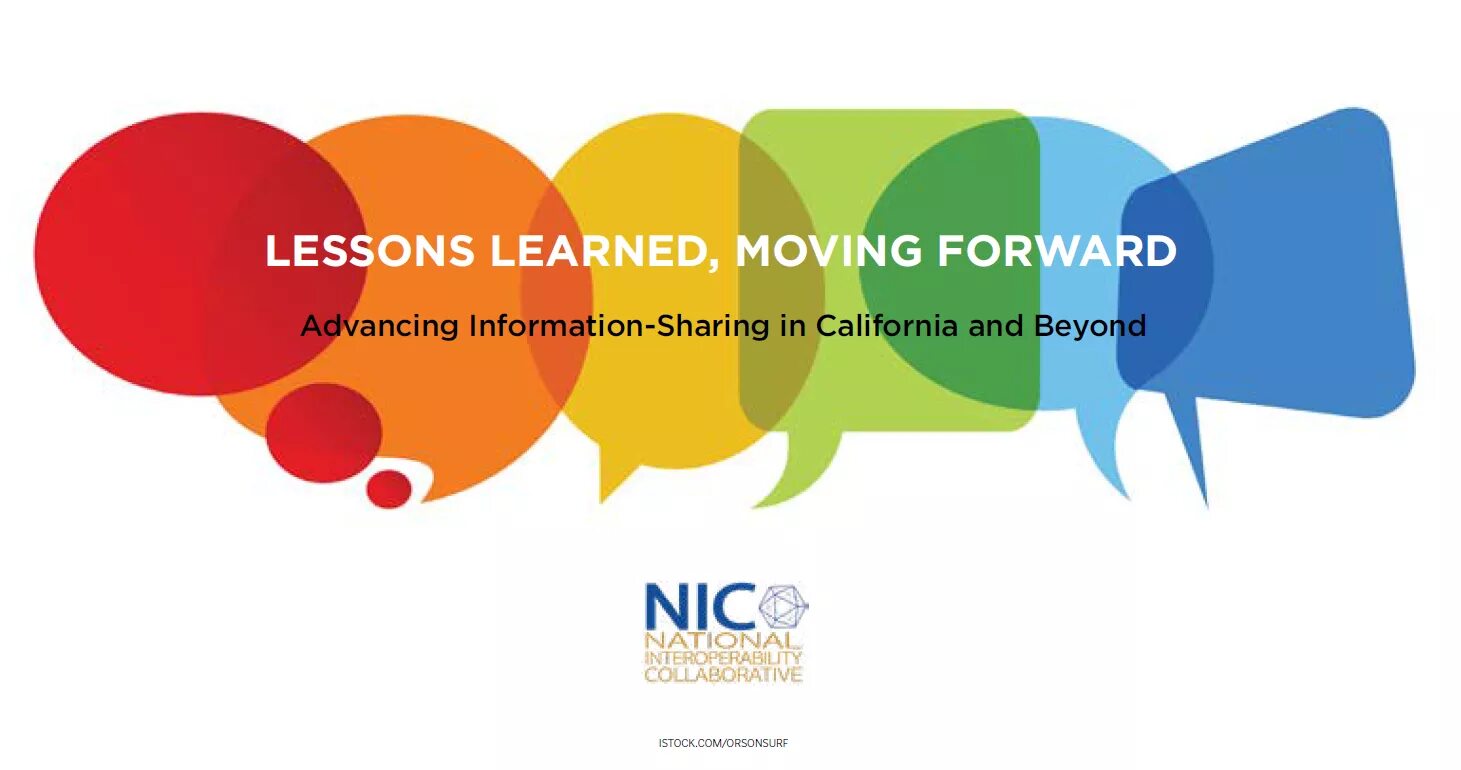 LESSONS LEARNED, MOVING FORWARD

Advancing Information-Sharing in California and Beyond

NIC
NATIONAL
INTEROPERABILITY
COLLABORATIVE

ISTOCK.COM/ORSONSURF